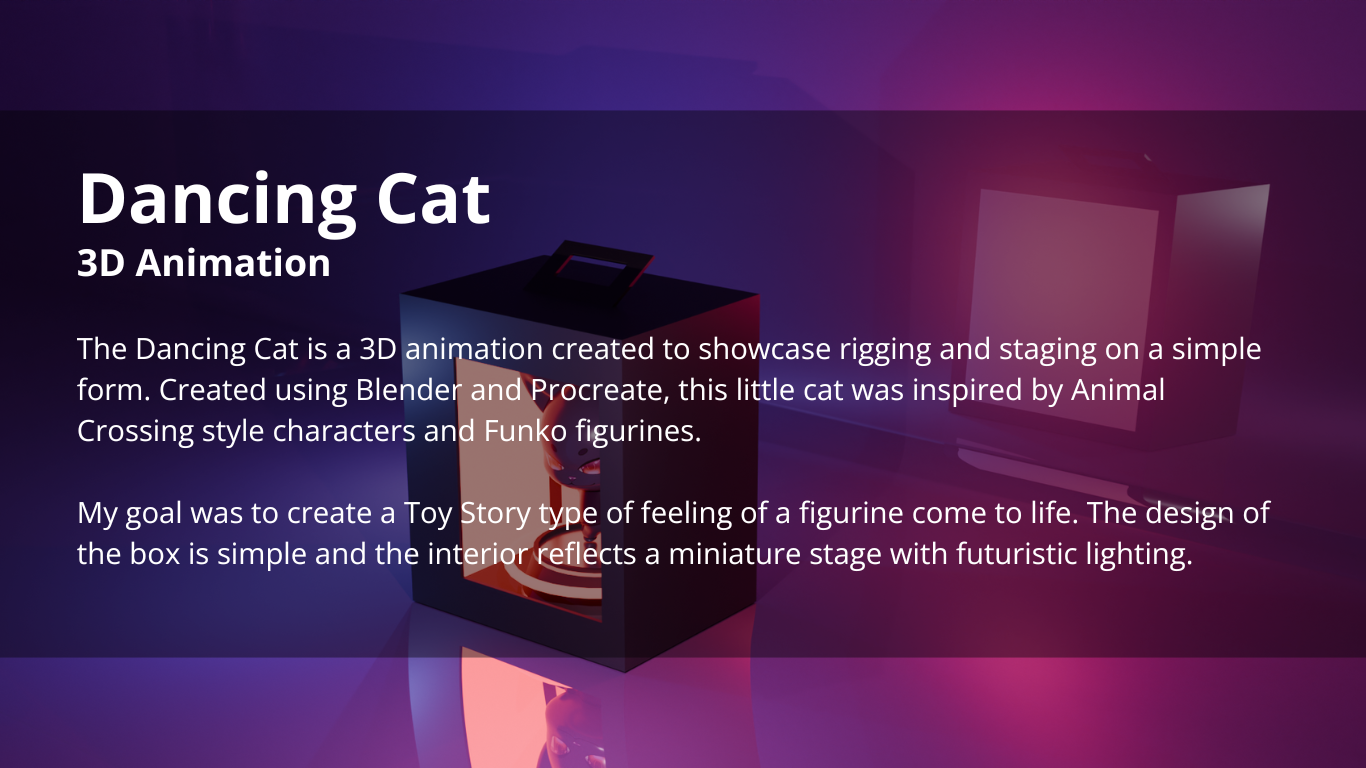 Dancing Cat
3D Animation

The Dancing Cat is a 3D animation created to showcase rigging and staging on a simple form. Created using Blender and Procreate, this little cat was inspired by Animal Crossing style characters and Funko figurines.

My goal was to create a Toy Story type of feeling of a figurine come to life. The design of the box is simple and the interior reflects a miniature stage with futuristic lighting.